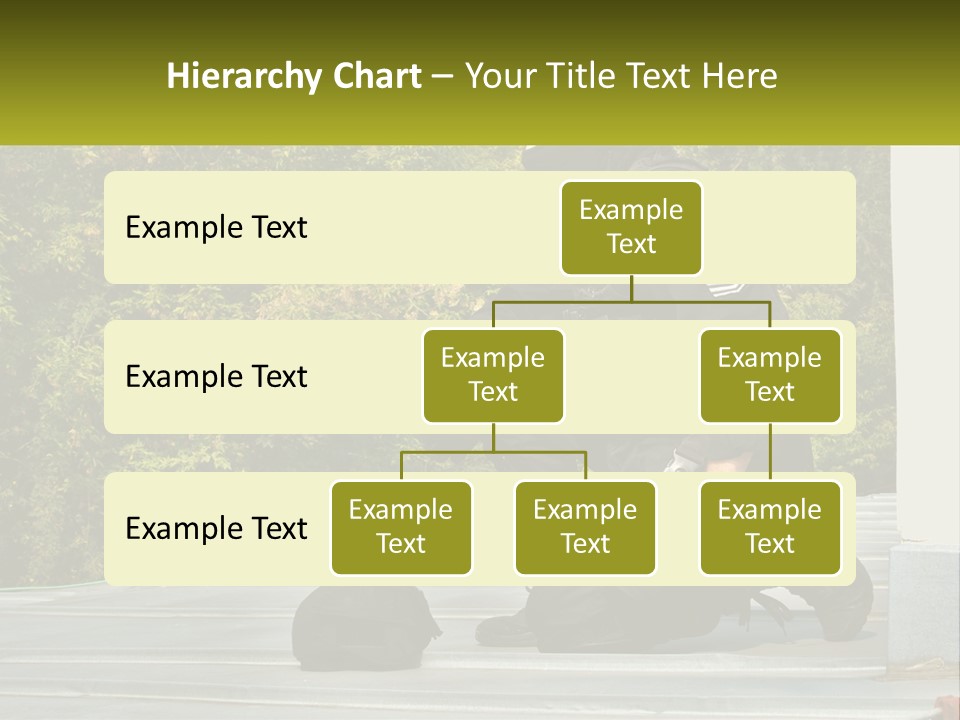 Hierarchy Chart – Your Title Text Here

Example Text

Example Text

Example Text

Example Text

Example Text

Example Text

Example Text

Example Text

Example Text